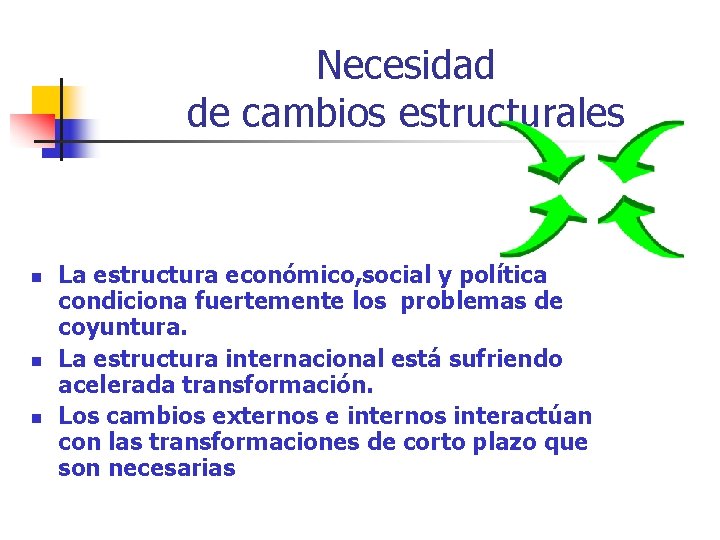 Necesidad de cambios estructurales

- La estructura económico,social y política condiciona fuertemente los problemas de coyuntura.
- La estructura internacional está sufriendo acelerada transformación.
- Los cambios externos e internos interactúan con las transformaciones de corto plazo que son necesarias